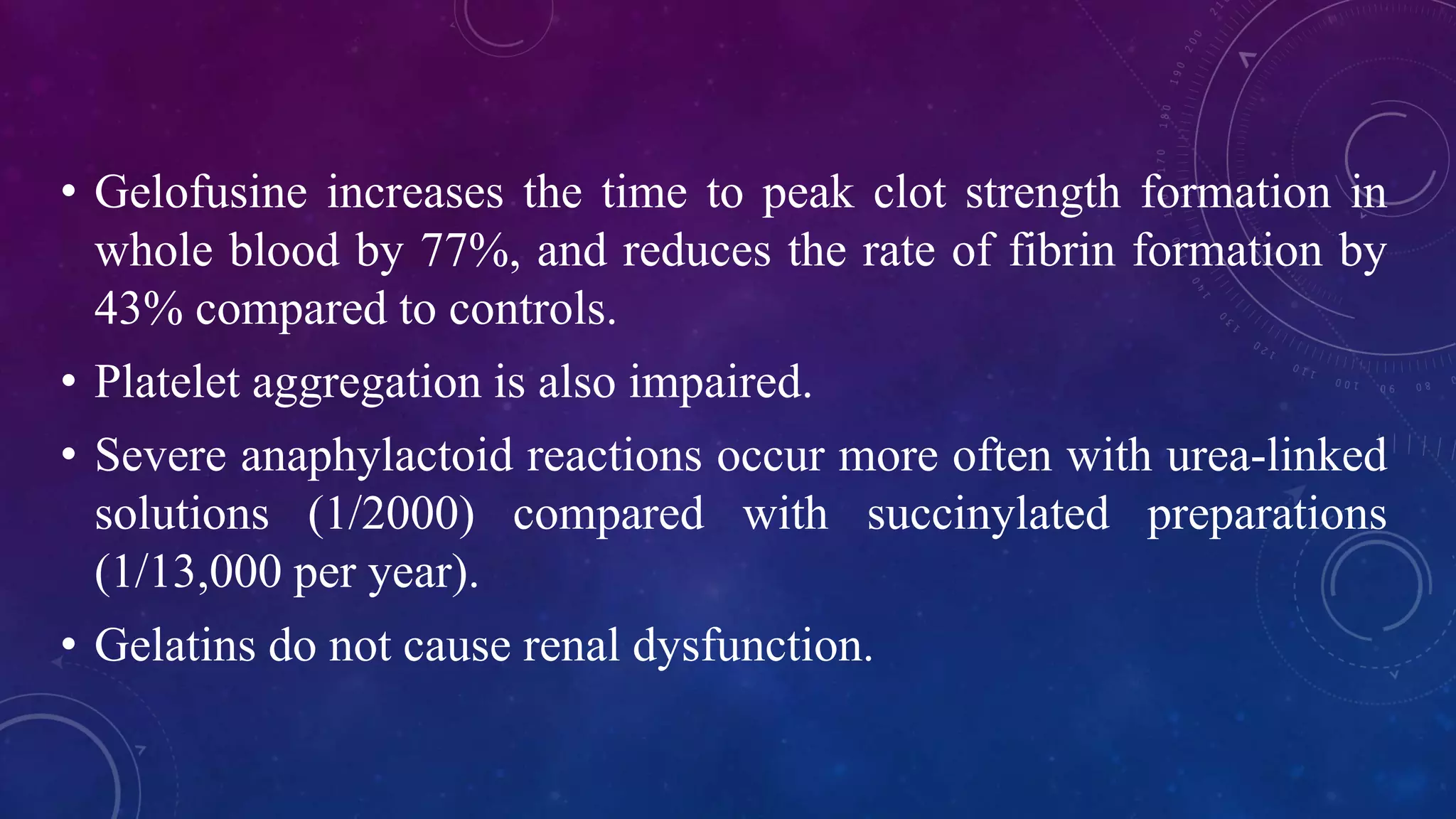 • Gelofusine increases the time to peak clot strength formation in whole blood by 77%, and reduces the rate of fibrin formation by 43% compared to controls.

• Platelet aggregation is also impaired.

• Severe anaphylactoid reactions occur more often with urea-linked solutions (1/2000) compared with succinylated preparations (1/13,000 per year).

• Gelatins do not cause renal dysfunction.